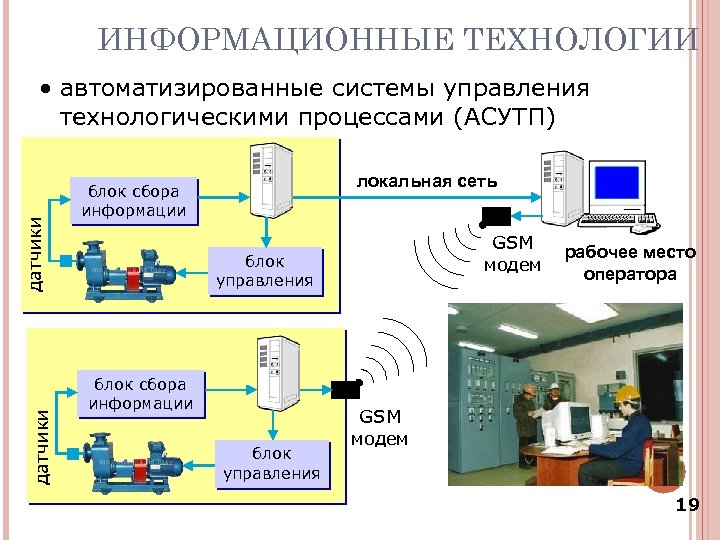 ИНФОРМАЦИОННЫЕ ТЕХНОЛОГИИ

• автоматизированные системы управления технологическими процессами (АСУТП)

датчики

блок сбора информации

блок управления

локальная сеть

GSM модем

рабочее место оператора

датчики

блок сбора информации

блок управления

GSM модем

19